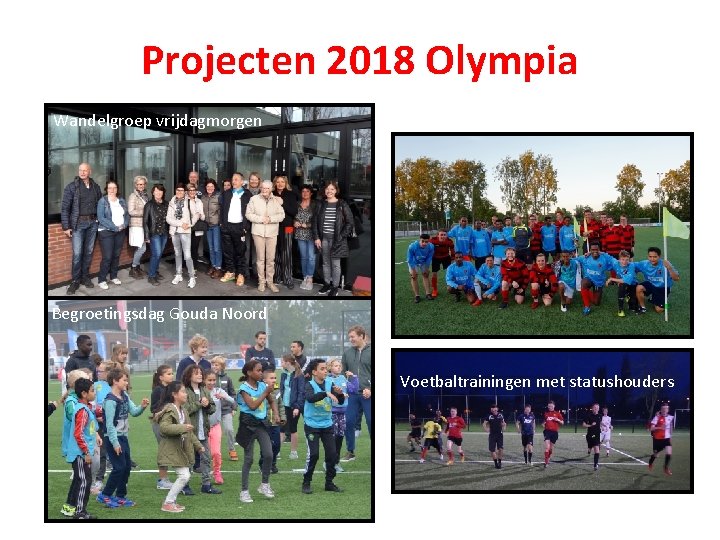 Projecten 2018 Olympia

Wandelgroep vrijdagmorgen

Begroetingsdag Gouda Noord

Voetbaltrainingen met statushouders